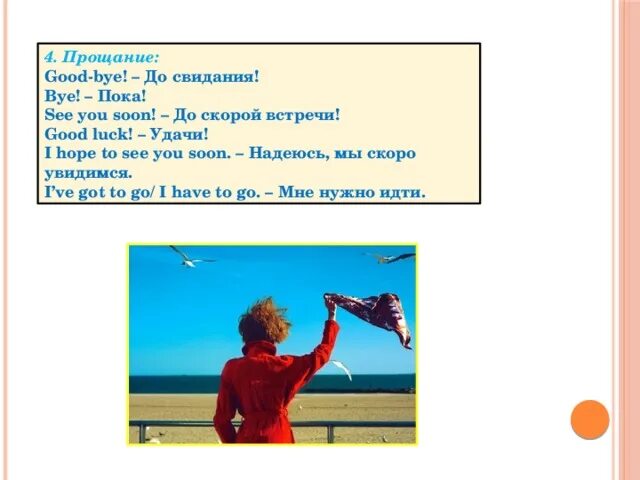 4. Прощание:
Good-bye! – До свидания!
Bye! – Пока!
See you soon! – До скорой встречи!
Good luck! – Удачи!
I hope to see you soon. – Надеюсь, мы скоро увидимся.
I've got to go/ I have to go. – Мне нужно идти.